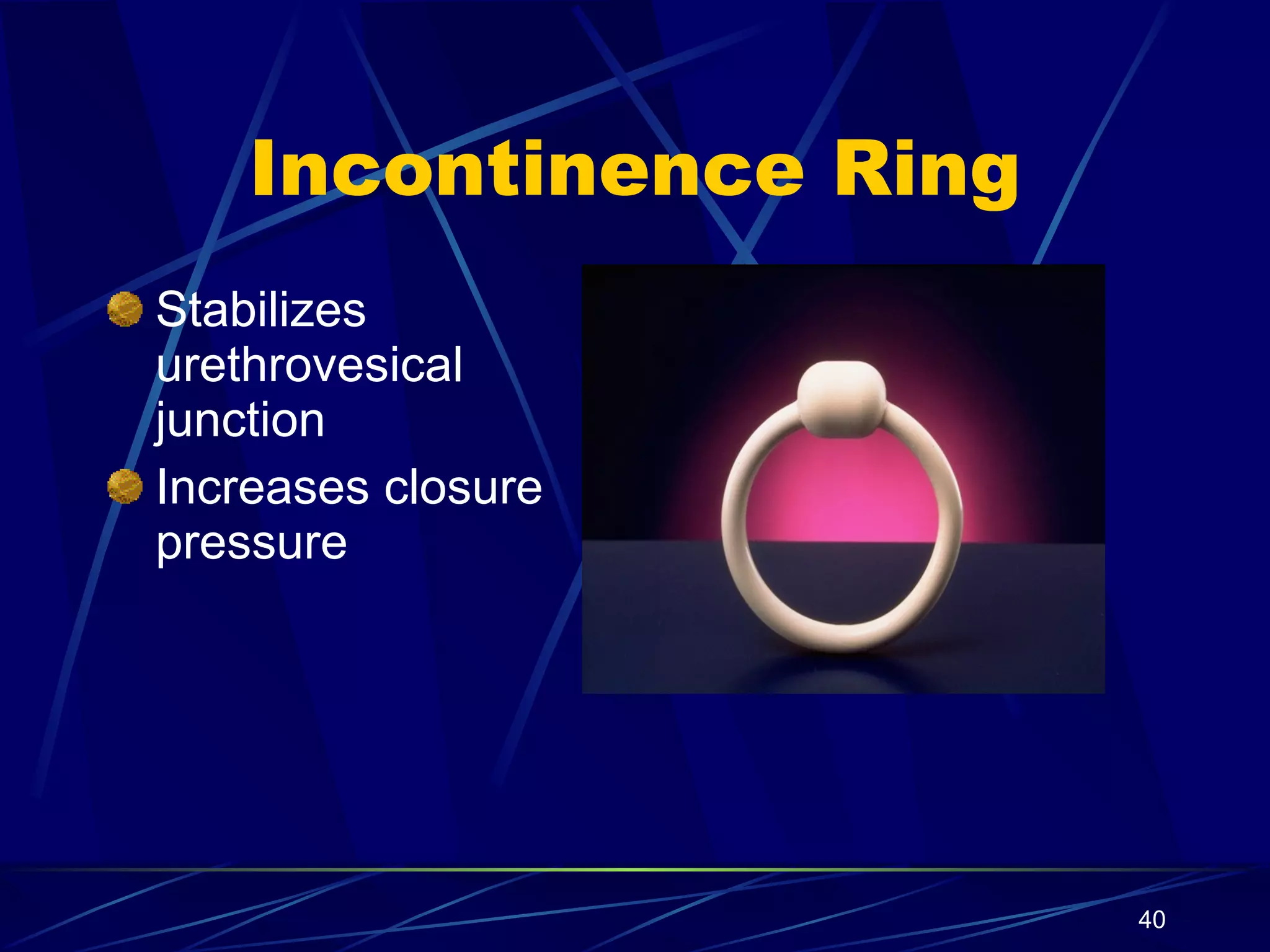 Incontinence Ring

Stabilizes urethrovesical junction

Increases closure pressure

40